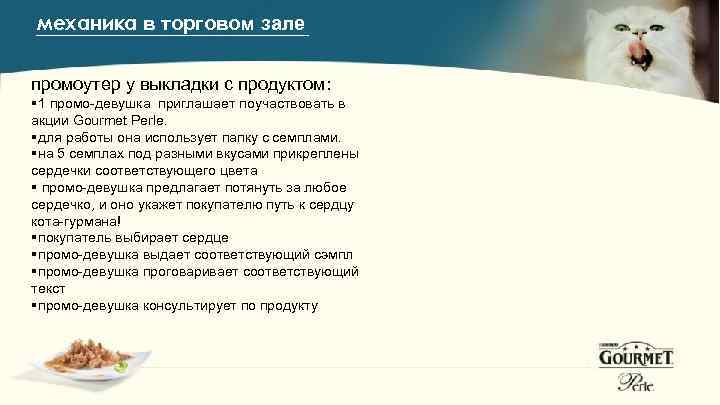 механика в торговом зале

промоутер у выкладки с продуктом:
▪1 промо-девушка приглашает поучаствовать в акции Gourmet Perle.
▪для работы она использует папку с семплами.
▪на 5 семплах под разными вкусами прикреплены сердечки соответствующего цвета
▪ промо-девушка предлагает потянуть за любое сердечко, и оно укажет покупателю путь к сердцу кота-гурмана!
▪покупатель выбирает сердце
▪промо-девушка выдает соответствующий сэмпл
▪промо-девушка проговаривает соответствующий текст
▪промо-девушка консультирует по продукту

PURINA
GOURMET
Perle